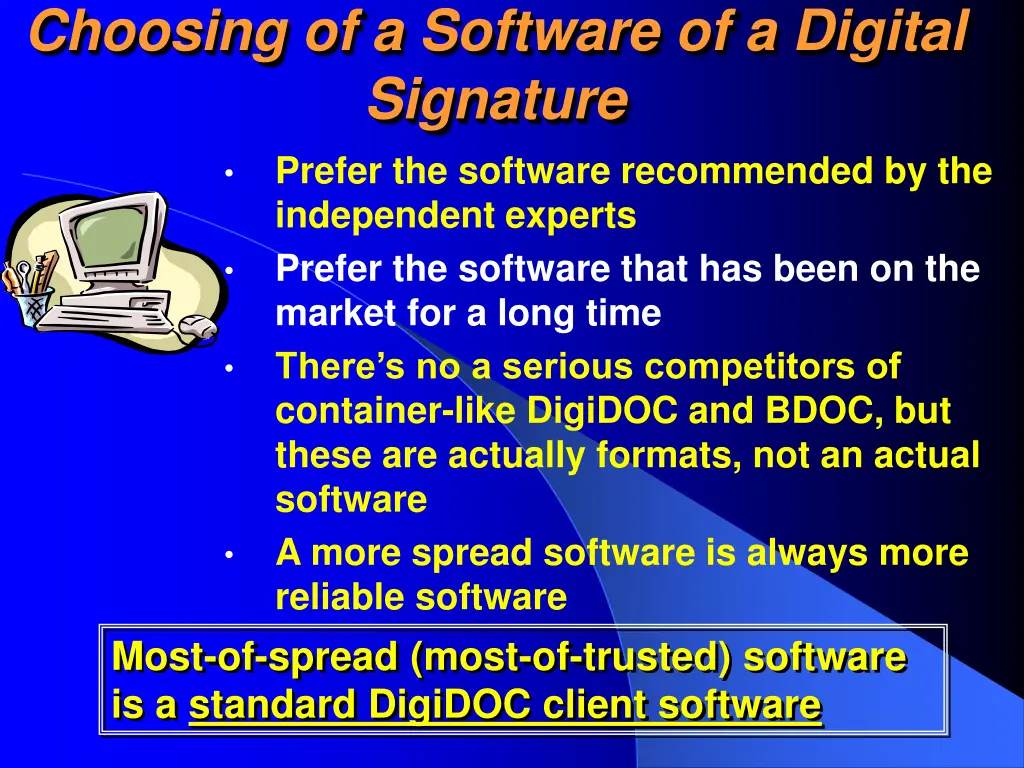 Choosing of a Software of a Digital Signature

• Prefer the software recommended by the independent experts
• Prefer the software that has been on the market for a long time
• There's no a serious competitors of container-like DigiDOC and BDOC, but these are actually formats, not an actual software
• A more spread software is always more reliable software

Most-of-spread (most-of-trusted) software is a standard DigiDOC client software